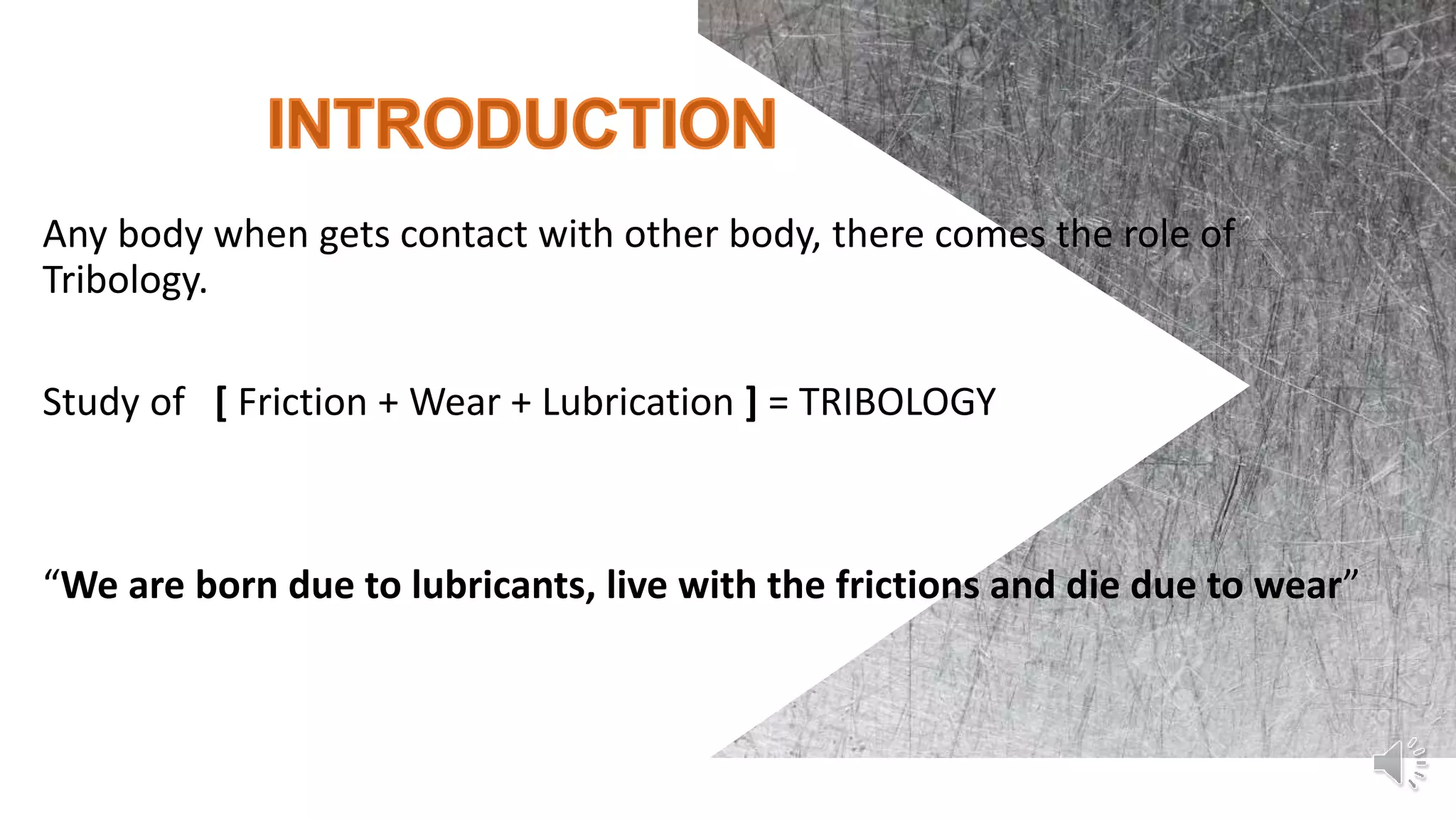 INTRODUCTION

Any body when gets contact with other body, there comes the role of Tribology.

Study of [ Friction + Wear + Lubrication ] = TRIBOLOGY

“We are born due to lubricants, live with the frictions and die due to wear”